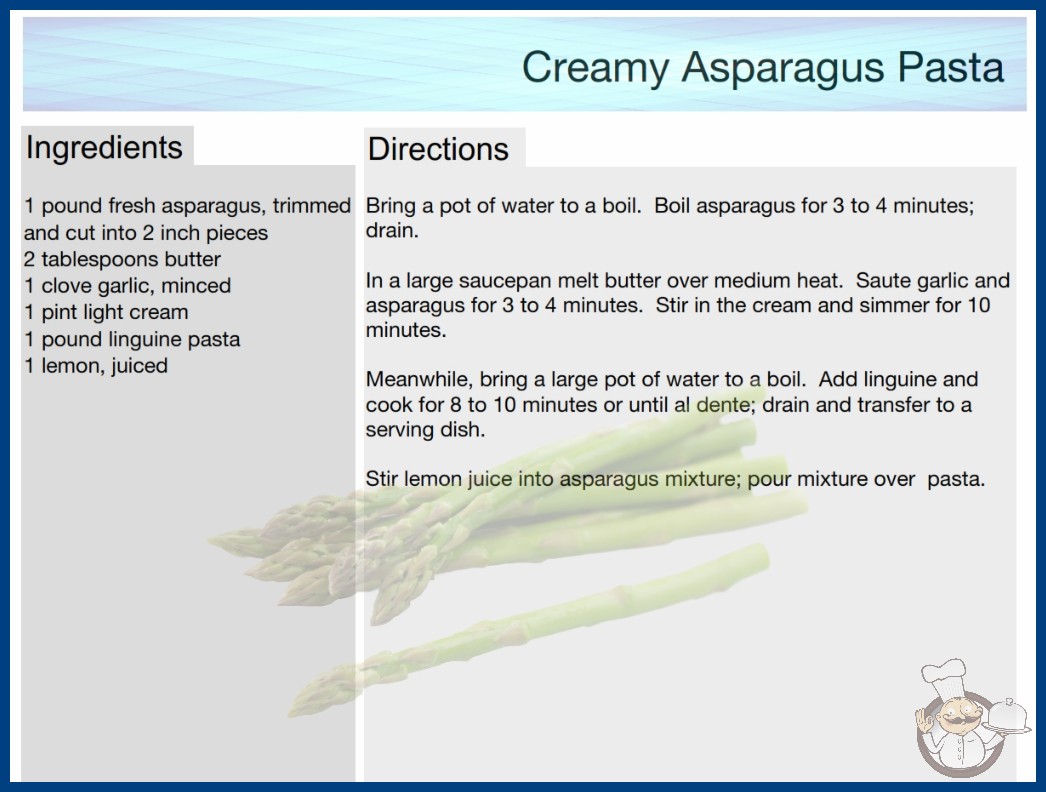 Creamy Asparagus Pasta

Ingredients

1 pound fresh asparagus, trimmed and cut into 2 inch pieces
2 tablespoons butter
1 clove garlic, minced
1 pint light cream
1 pound linguine pasta
1 lemon, juiced

Directions

Bring a pot of water to a boil. Boil asparagus for 3 to 4 minutes; drain.

In a large saucepan melt butter over medium heat. Saute garlic and asparagus for 3 to 4 minutes. Stir in the cream and simmer for 10 minutes.

Meanwhile, bring a large pot of water to a boil. Add linguine and cook for 8 to 10 minutes or until al dente; drain and transfer to a serving dish.

Stir lemon juice into asparagus mixture; pour mixture over pasta.